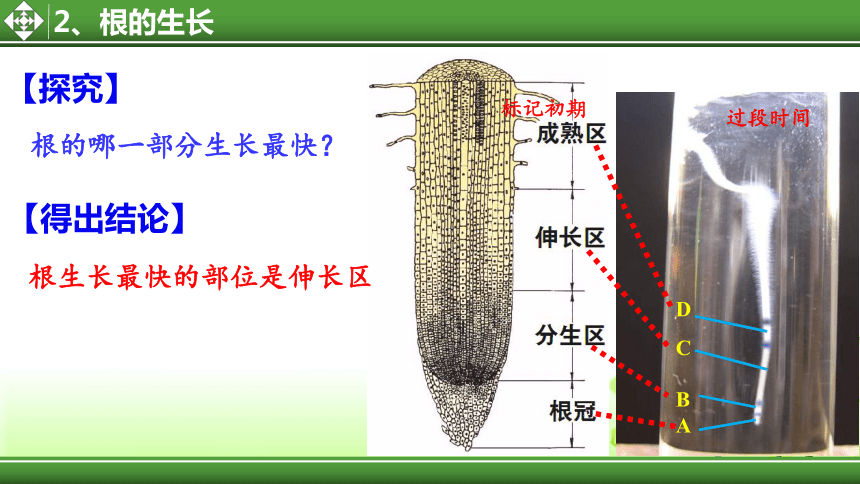 2、根的生长

【探究】

根的哪一部分生长最快？

【得出结论】

根生长最快的部位是伸长区

标记初期

过段时间

成熟区

伸长区

分生区

根冠

D

C

B

A